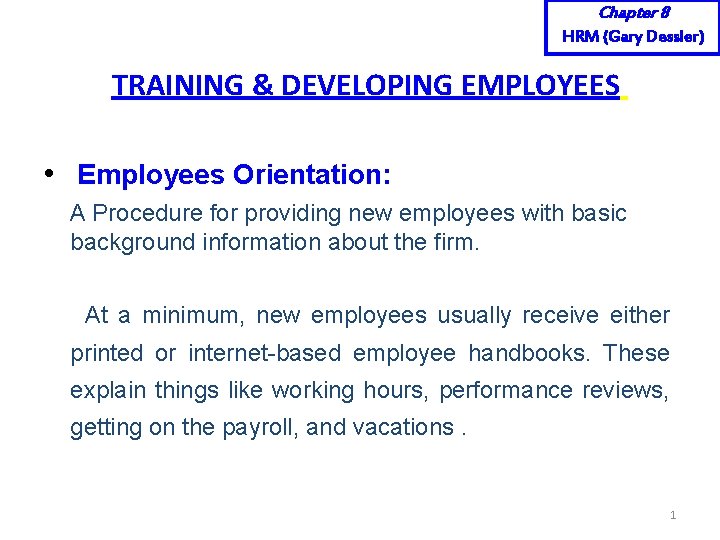 Chapter 8
HRM (Gary Dessler)

TRAINING & DEVELOPING EMPLOYEES

• Employees Orientation:

A Procedure for providing new employees with basic background information about the firm.

At a minimum, new employees usually receive either printed or internet-based employee handbooks. These explain things like working hours, performance reviews, getting on the payroll, and vacations .

1